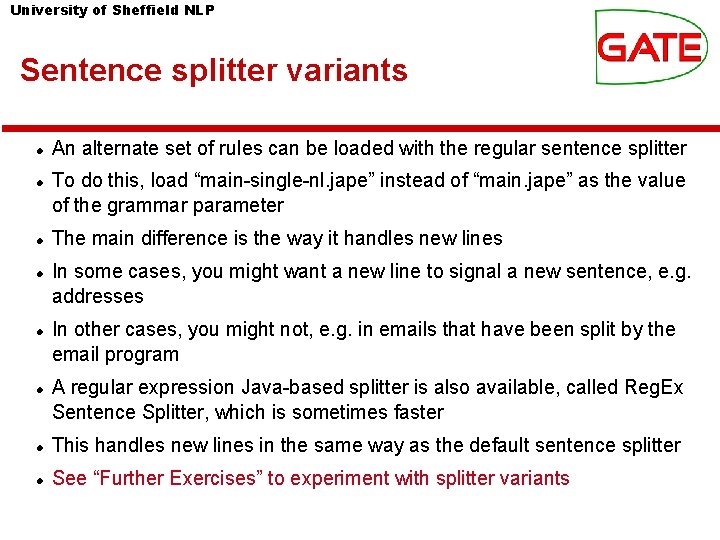 University of Sheffield NLP

GATE

Sentence splitter variants

• An alternate set of rules can be loaded with the regular sentence splitter

• To do this, load "main-single-nl.jape" instead of "main.jape" as the value of the grammar parameter

• The main difference is the way it handles new lines

• In some cases, you might want a new line to signal a new sentence, e.g. addresses

• In other cases, you might not, e.g. in emails that have been split by the email program

• A regular expression Java-based splitter is also available, called RegEx Sentence Splitter, which is sometimes faster

• This handles new lines in the same way as the default sentence splitter

• See "Further Exercises" to experiment with splitter variants